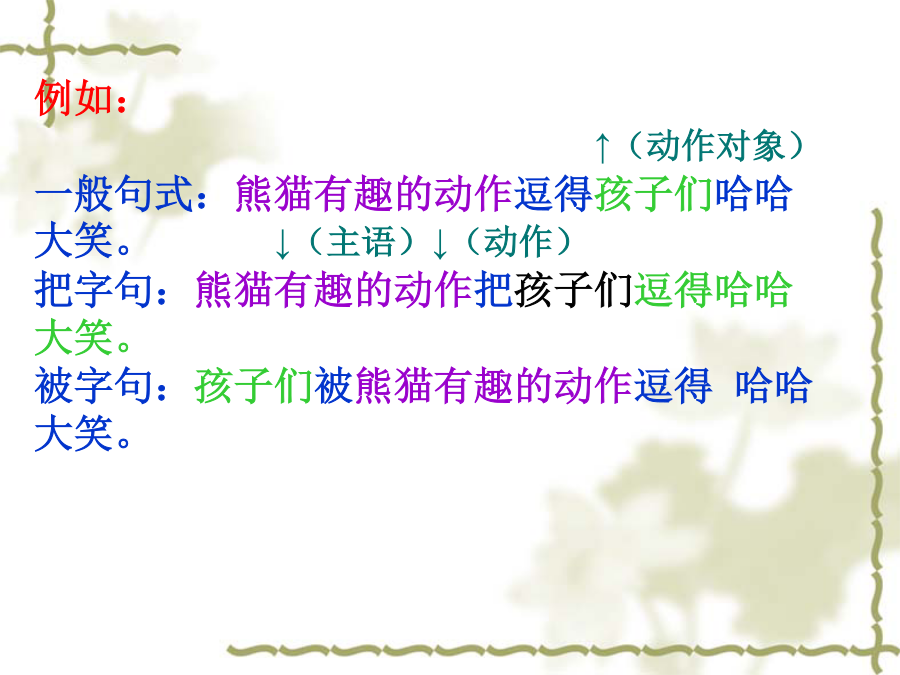 例如：

↑（动作对象）

一般句式：熊猫有趣的动作逗得孩子们哈哈大笑。 ↓（主语）↓（动作）

把字句：熊猫有趣的动作把孩子们逗得哈哈大笑。

被字句：孩子们被熊猫有趣的动作逗得 哈哈大笑。